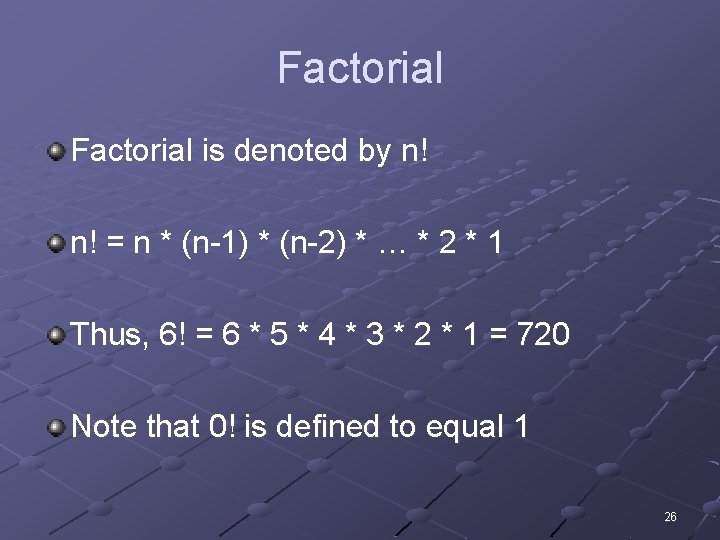 Factorial

Factorial is denoted by n!

n! = n * (n-1) * (n-2) * … * 2 * 1

Thus, 6! = 6 * 5 * 4 * 3 * 2 * 1 = 720

Note that 0! is defined to equal 1

26